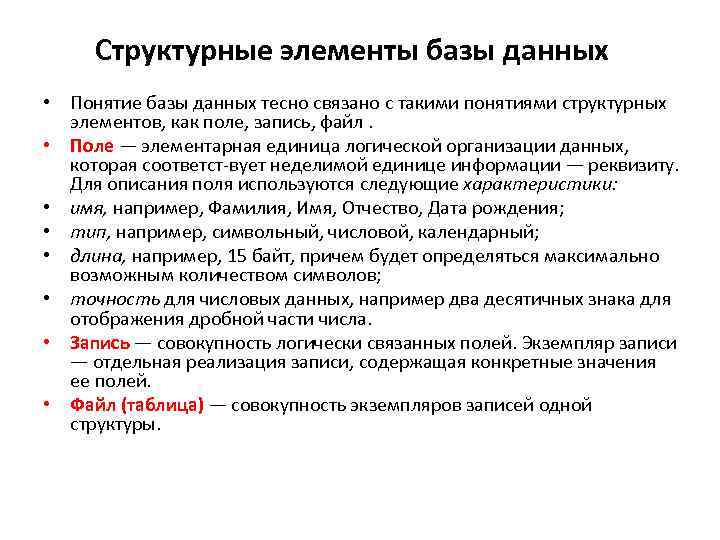 Структурные элементы базы данных

• Понятие базы данных тесно связано с такими понятиями структурных элементов, как поле, запись, файл .

• Поле — элементарная единица логической организации данных, которая соответст-вует неделимой единице информации — реквизиту. Для описания поля используются следующие характеристики:

• имя, например, Фамилия, Имя, Отчество, Дата рождения;

• тип, например, символьный, числовой, календарный;

• длина, например, 15 байт, причем будет определяться максимально возможным количеством символов;

• точность для числовых данных, например два десятичных знака для отображения дробной части числа.

• Запись — совокупность логически связанных полей. Экземпляр записи — отдельная реализация записи, содержащая конкретные значения ее полей.

• Файл (таблица) — совокупность экземпляров записей одной структуры.